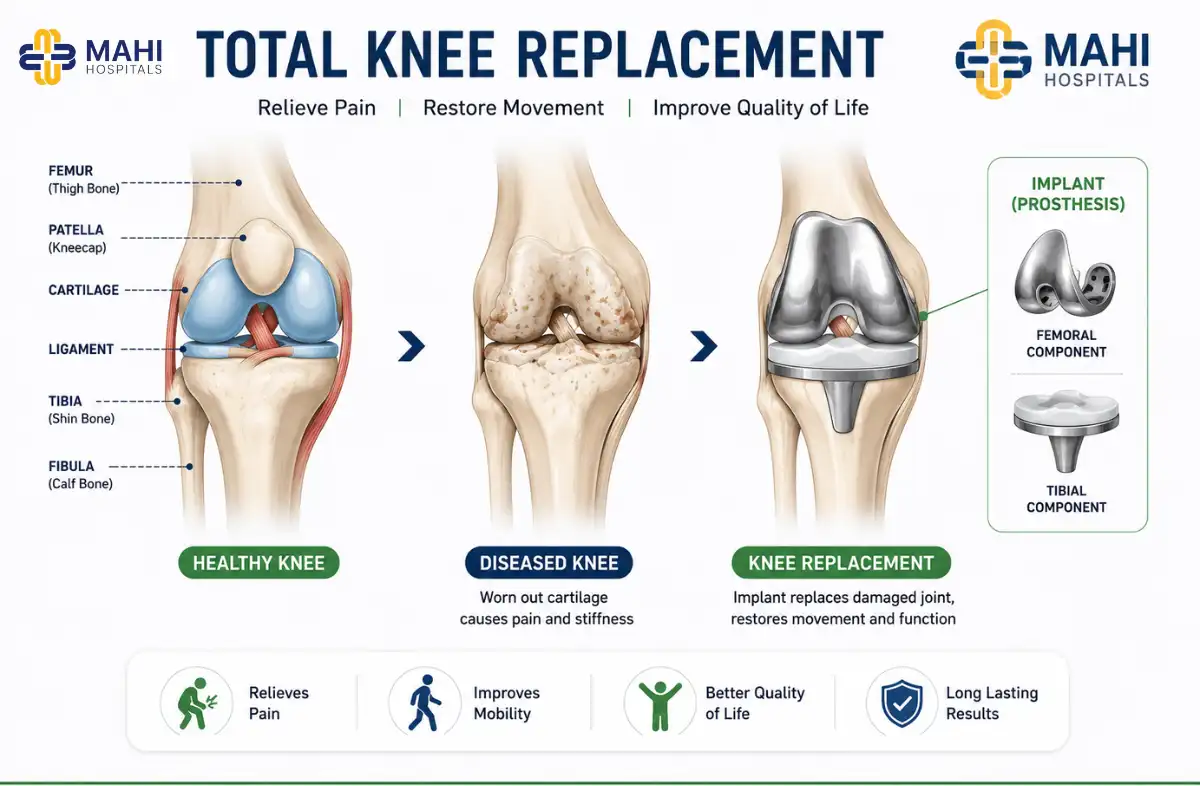 MAHI HOSPITALS

TOTAL KNEE REPLACEMENT

MAHI HOSPITALS

Relieve Pain | Restore Movement | Improve Quality of Life

FEMUR (Thigh Bone)

PATELLA (Kneecap)

CARTILAGE

LIGAMENT

TIBIA (Shin Bone)

FIBULA (Calf Bone)

IMPLANT (PROSTHESIS)

FEMORAL COMPONENT

TIBIAL COMPONENT

HEALTHY KNEE

DISEASED KNEE

Worn out cartilage causes pain and stiffness

KNEE REPLACEMENT

Implant replaces damaged joint, restores movement and function

Relieves Pain

Improves Mobility

Better Quality of Life

Long Lasting Results